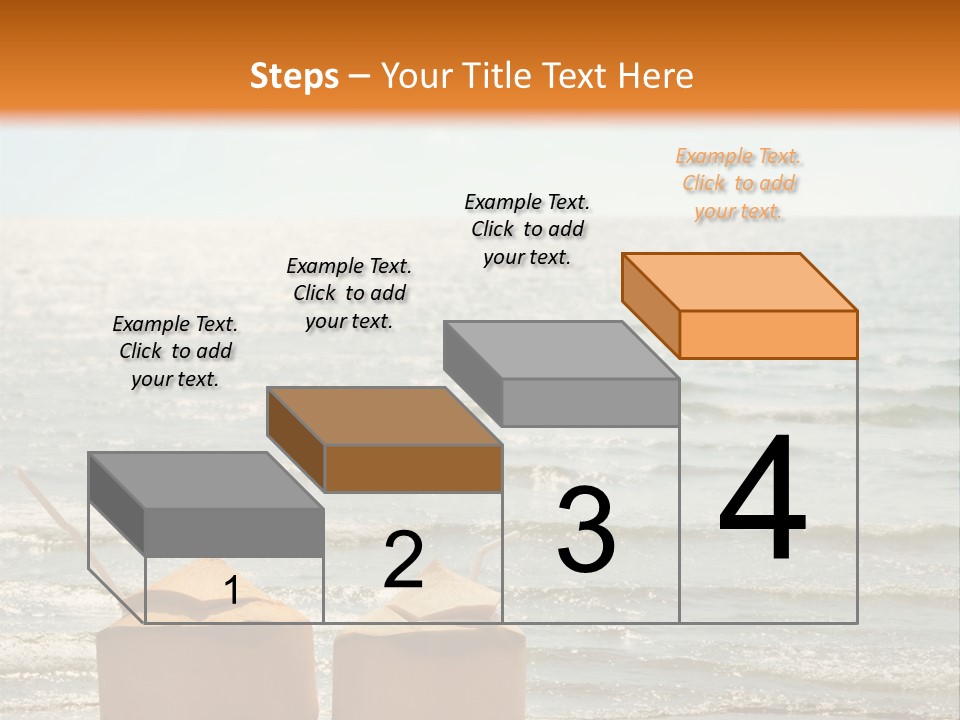 Steps – Your Title Text Here

Example Text. Click to add your text.

Example Text. Click to add your text.

Example Text. Click to add your text.

Example Text. Click to add your text.

1

2

3

4